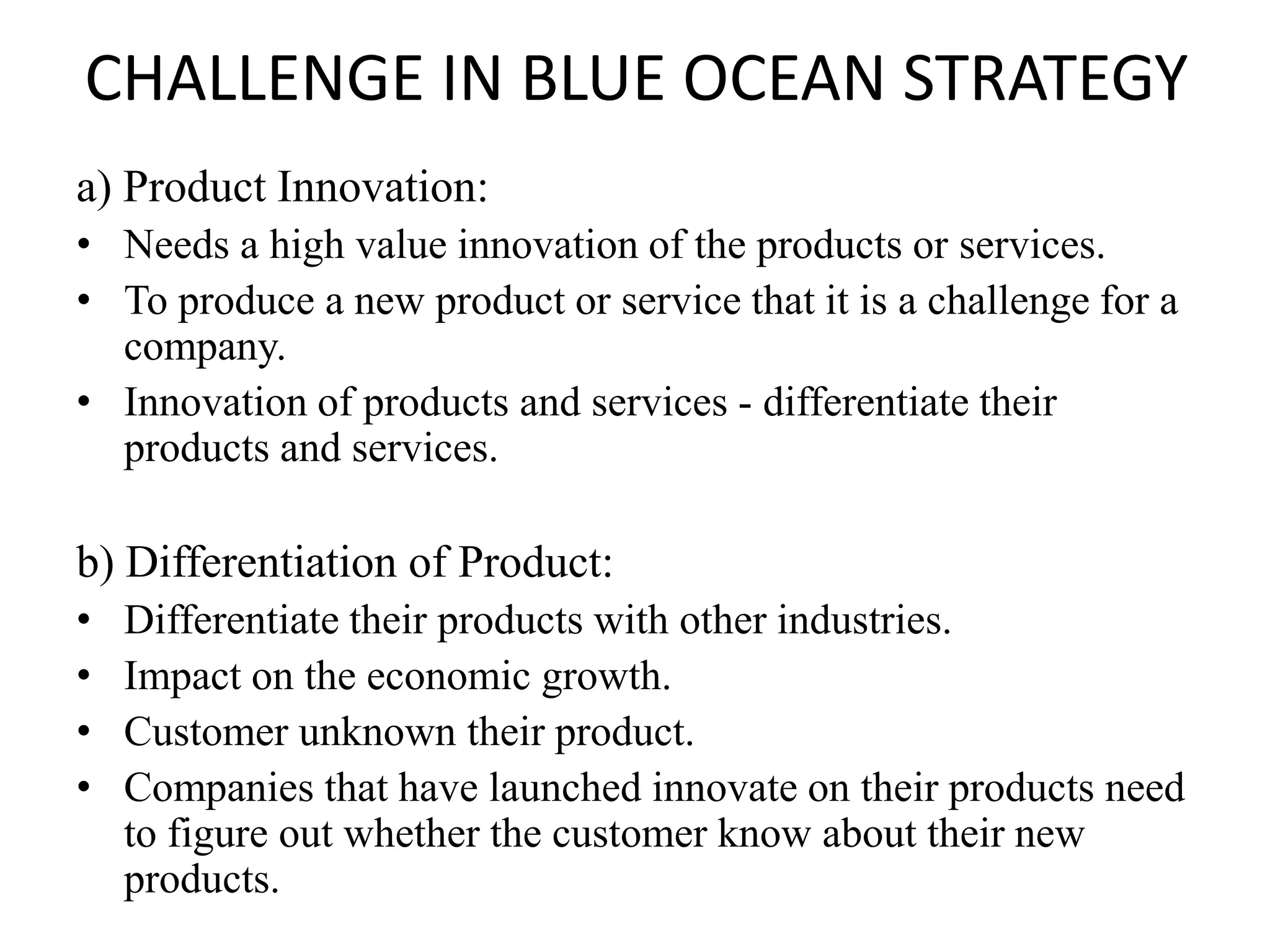 CHALLENGE IN BLUE OCEAN STRATEGY

a) Product Innovation:

• Needs a high value innovation of the products or services.
• To produce a new product or service that it is a challenge for a company.
• Innovation of products and services - differentiate their products and services.

b) Differentiation of Product:

• Differentiate their products with other industries.
• Impact on the economic growth.
• Customer unknown their product.
• Companies that have launched innovate on their products need to figure out whether the customer know about their new products.